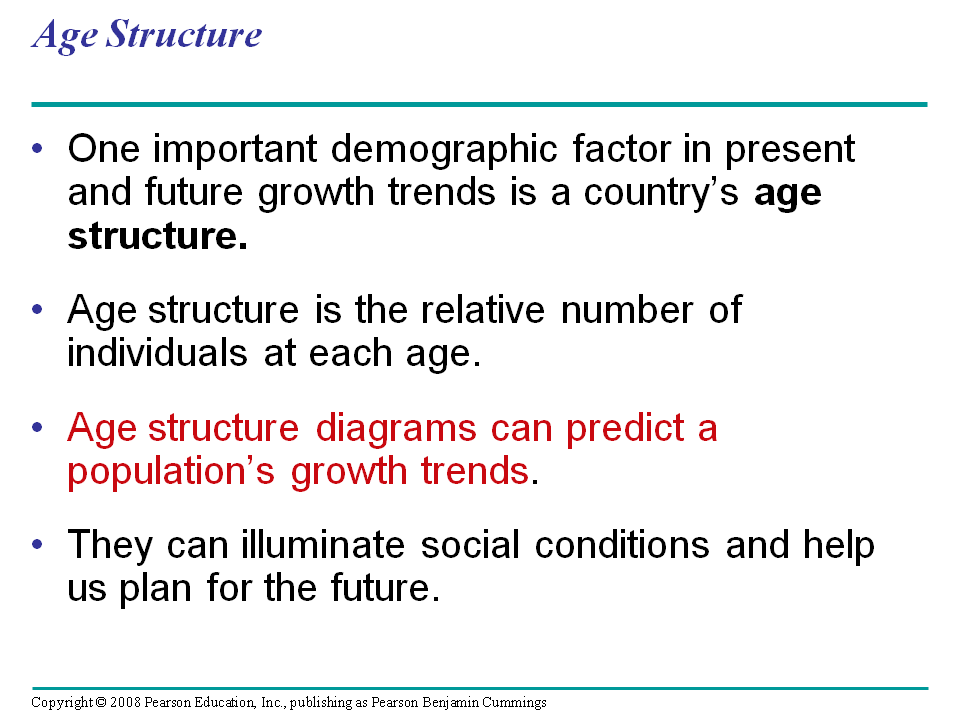 Age Structure

• One important demographic factor in present and future growth trends is a country's age structure.

• Age structure is the relative number of individuals at each age.

• Age structure diagrams can predict a population's growth trends.

• They can illuminate social conditions and help us plan for the future.

Copyright © 2008 Pearson Education, Inc., publishing as Pearson Benjamin Cummings